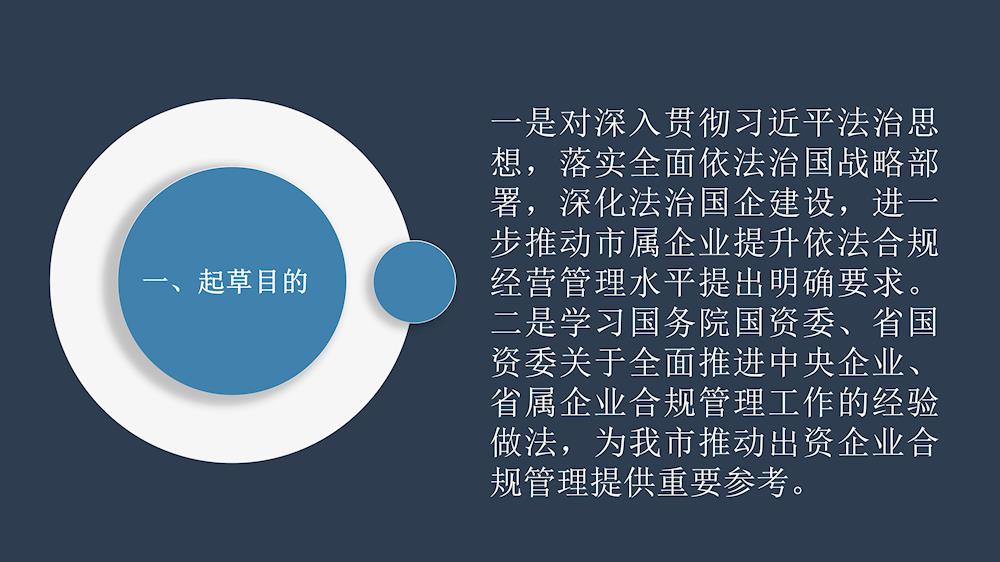 一、起草目的

一是对深入贯彻习近平法治思想，落实全面依法治国战略部署，深化法治国企建设，进一步推动市属企业提升依法合规经营管理水平提出明确要求。二是学习国务院国资委、省国资委关于全面推进中央企业、省属企业合规管理工作的经验做法，为我市推动出资企业合规管理提供重要参考。